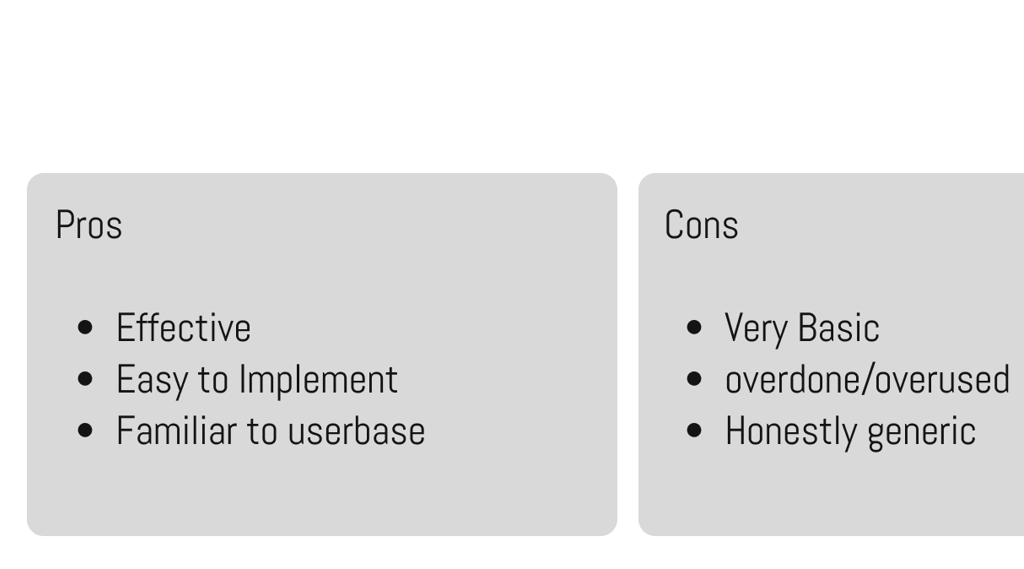 Pros

- Effective
- Easy to Implement
- Familiar to userbase

Cons

- Very Basic
- overdone/overused
- Honestly generic